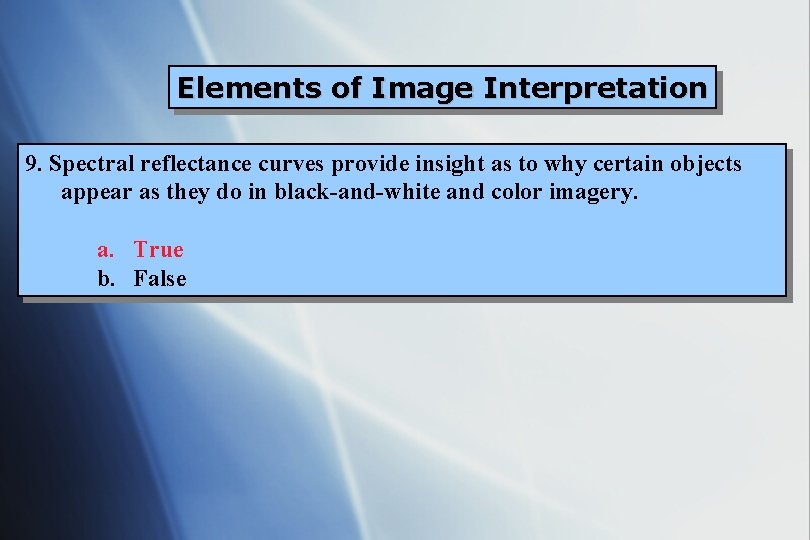 Elements of Image Interpretation

9. Spectral reflectance curves provide insight as to why certain objects appear as they do in black-and-white and color imagery.

a. True
b. False